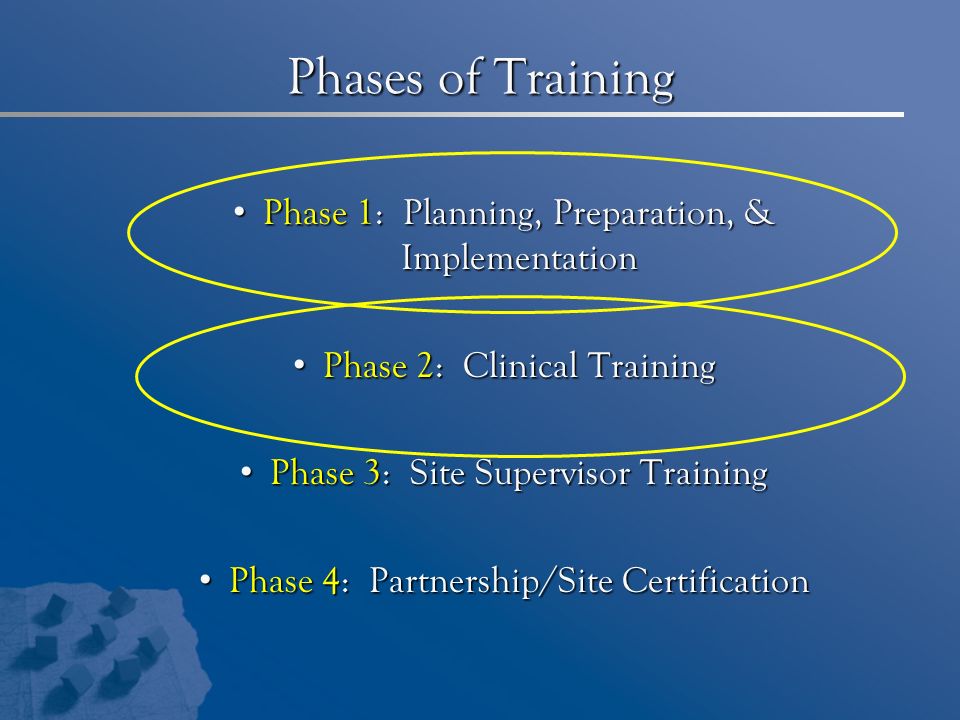 Phases of Training

• Phase 1: Planning, Preparation, & Implementation

• Phase 2: Clinical Training

• Phase 3: Site Supervisor Training

• Phase 4: Partnership/Site Certification